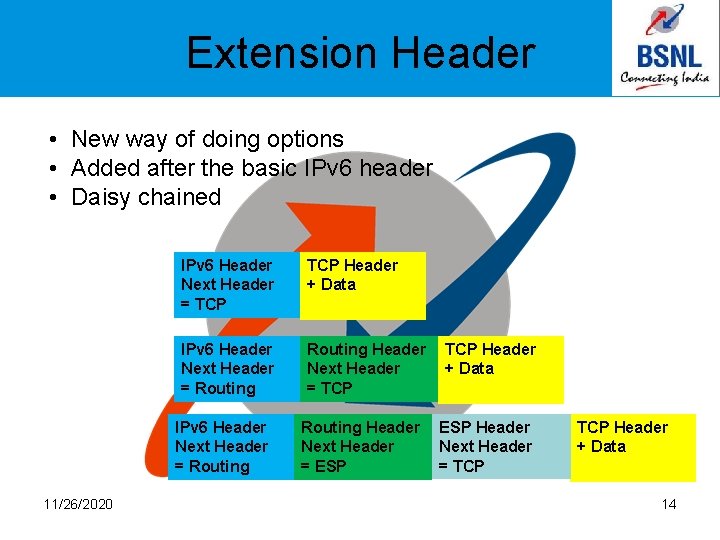 Extension Header

BSNL
Connecting India

• New way of doing options
• Added after the basic IPv6 header
• Daisy chained

IPv6 Header
Next Header
= TCP

TCP Header
+ Data

IPv6 Header
Next Header
= Routing

Routing Header
Next Header
= TCP

TCP Header
+ Data

IPv6 Header
Next Header
= Routing

Routing Header
Next Header
= ESP

ESP Header
Next Header
= TCP

TCP Header
+ Data

11/26/2020

14